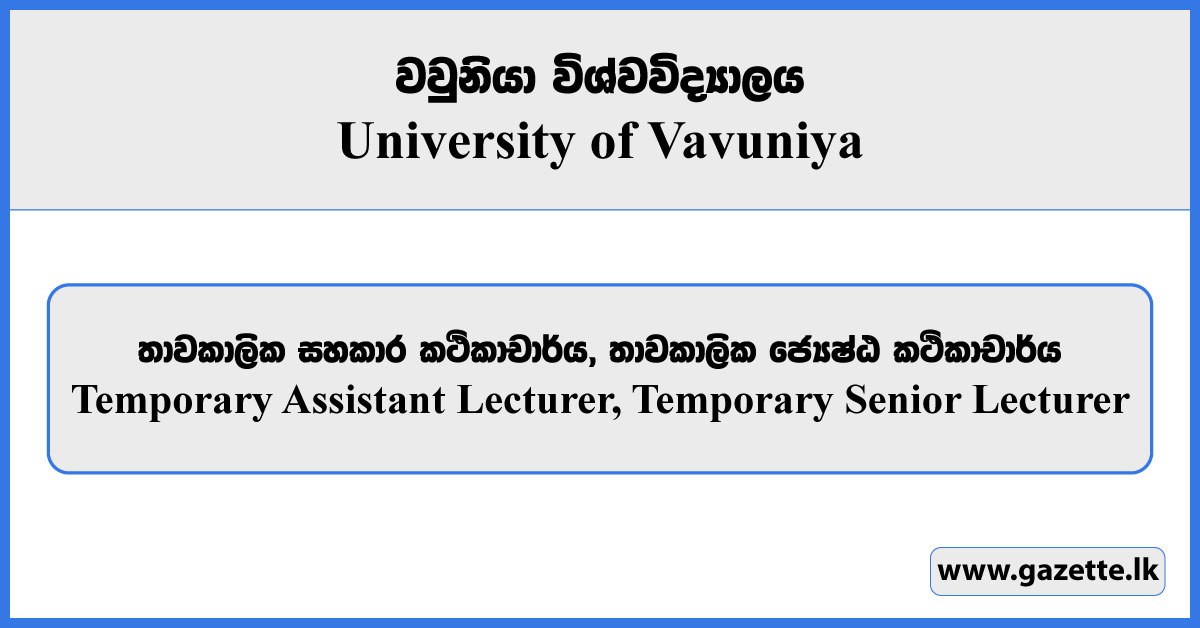 වවුනියා විශ්වවිද්‍යාලය
University of Vavuniya

තාවකාලික සහකාර කථිකාචාර්ය, තාවකාලික ජ්‍යෙෂ්ඨ කථිකාචාර්ය
Temporary Assistant Lecturer, Temporary Senior Lecturer

www.gazette.lk